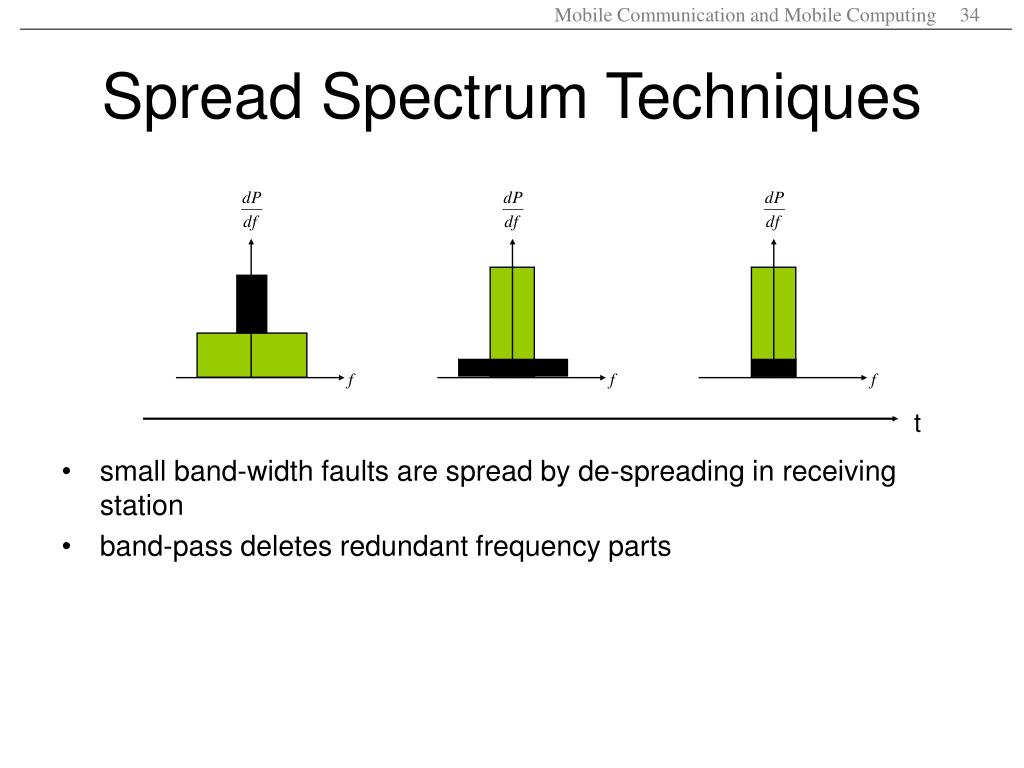 Mobile Communication and Mobile Computing 34

Spread Spectrum Techniques

$\frac{dP}{df}$

$f$

$\frac{dP}{df}$

$f$

$\frac{dP}{df}$

$f$

t

• small band-width faults are spread by de-spreading in receiving station
• band-pass deletes redundant frequency parts